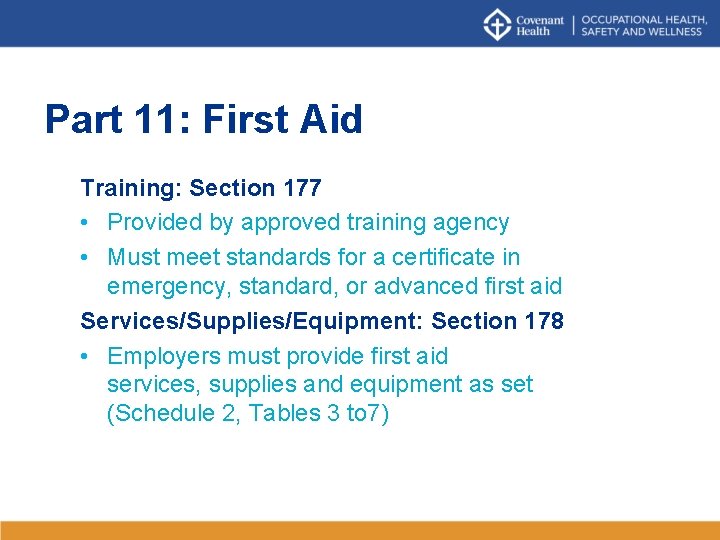 Covenant Health | OCCUPATIONAL HEALTH, SAFETY AND WELLNESS

Part 11: First Aid

Training: Section 177

• Provided by approved training agency
• Must meet standards for a certificate in emergency, standard, or advanced first aid

Services/Supplies/Equipment: Section 178

• Employers must provide first aid services, supplies and equipment as set (Schedule 2, Tables 3 to7)